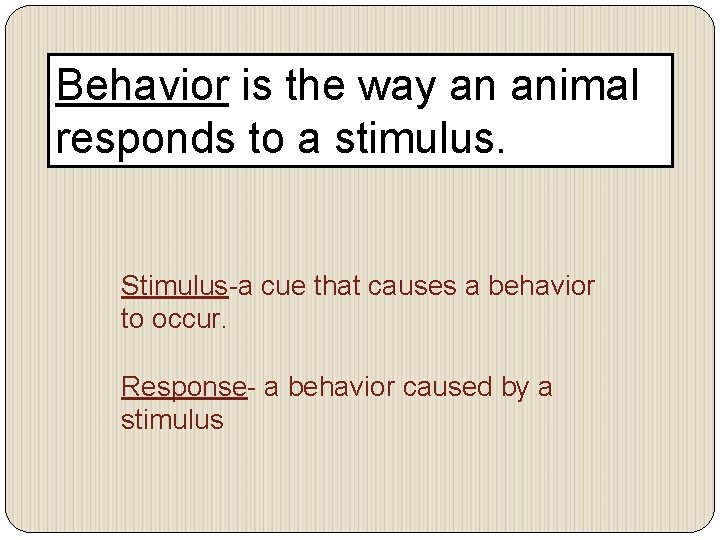 Behavior is the way an animal responds to a stimulus.

Stimulus-a cue that causes a behavior to occur.

Response- a behavior caused by a stimulus